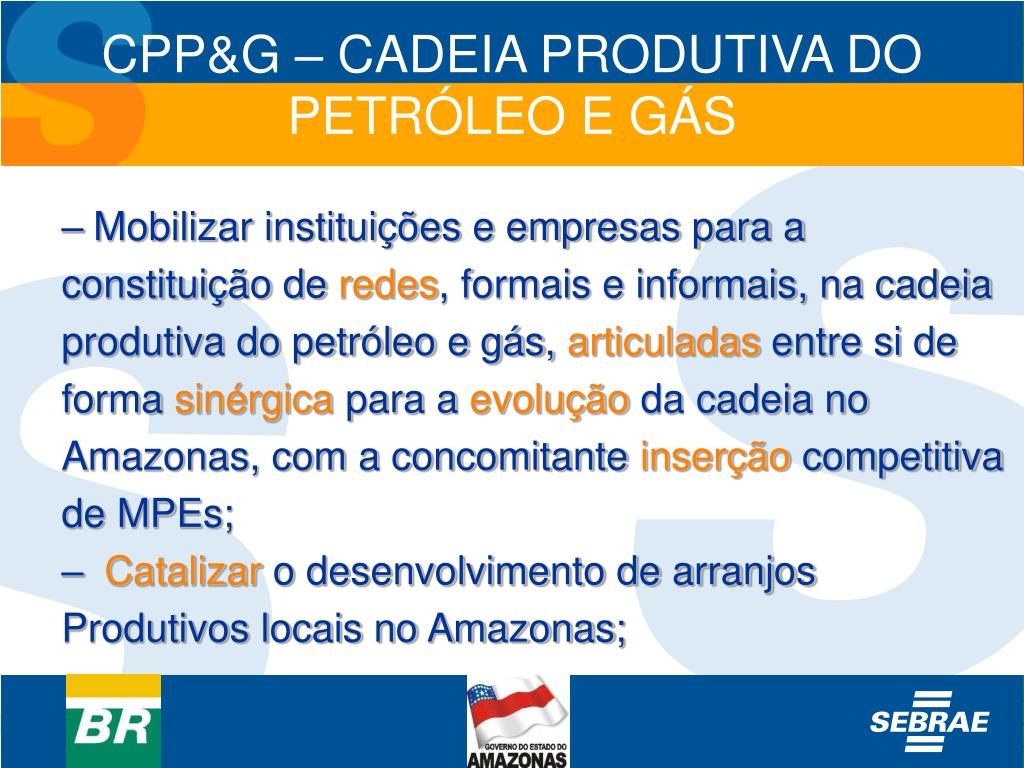 CPP&G – CADEIA PRODUTIVA DO PETRÓLEO E GÁS

– Mobilizar instituições e empresas para a constituição de redes, formais e informais, na cadeia produtiva do petróleo e gás, articuladas entre si de forma sinérgica para a evolução da cadeia no Amazonas, com a concomitante inserção competitiva de MPEs;

– Catalizar o desenvolvimento de arranjos Produtivos locais no Amazonas;

BR

GOVERNO DO ESTADO DO AMAZONAS

SEBRAE